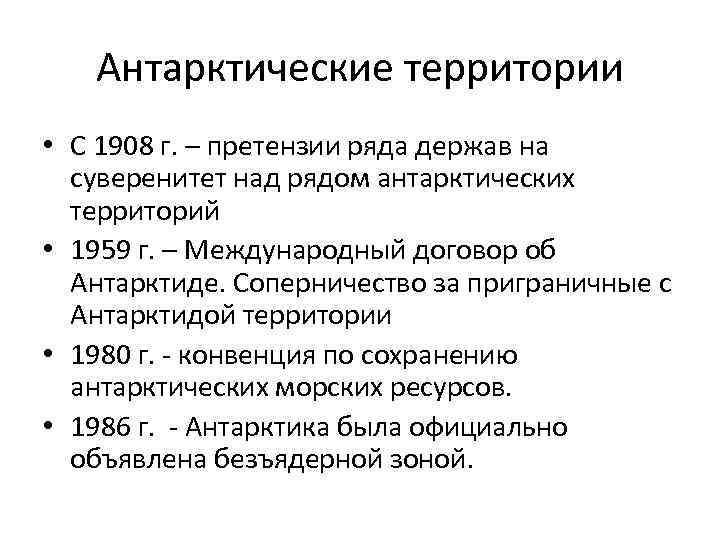 Антарктические территории

• С 1908 г. – претензии ряда держав на суверенитет над рядом антарктических территорий
• 1959 г. – Международный договор об Антарктиде. Соперничество за приграничные с Антарктидой территории
• 1980 г. - конвенция по сохранению антарктических морских ресурсов.
• 1986 г. - Антарктика была официально объявлена безъядерной зоной.